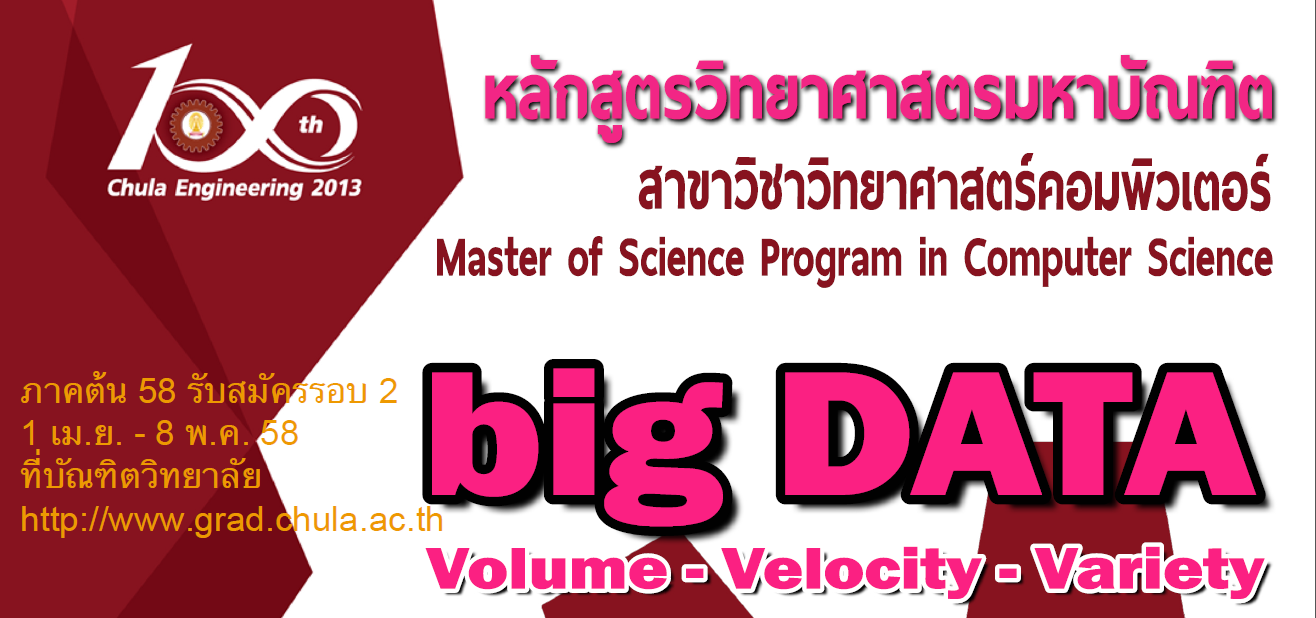 100th
Chula Engineering 2013

หลักสูตรวิทยาศาสตรมหาบัณฑิต
สาขาวิชาวิทยาศาสตร์คอมพิวเตอร์
Master of Science Program in Computer Science

ภาคต้น 58 รับสมัครรอบ 2
1 เม.ย. - 8 พ.ค. 58
ที่บัณฑิตวิทยาลัย
http://www.grad.chula.ac.th

big DATA
Volume - Velocity - Variety